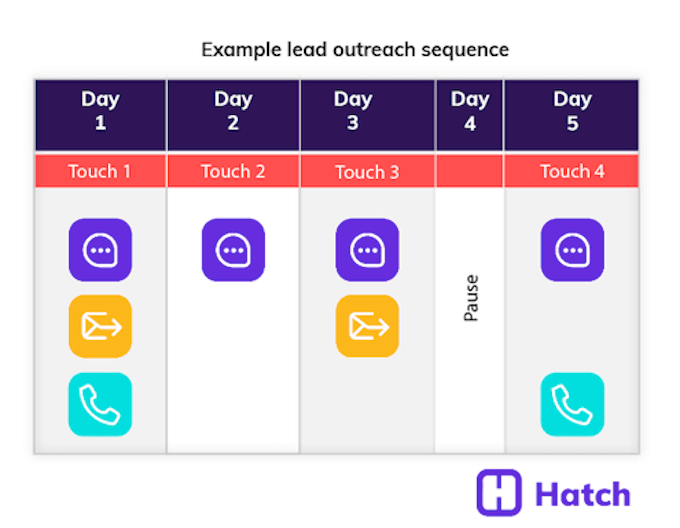 Example lead outreach sequence

| Day 1 | Day 2 | Day 3 | Day 4 | Day 5 |
|---|---|---|---|---|
| Touch 1 | Touch 2 | Touch 3 | | Touch 4 |
| | | | Pause | |

Hatch